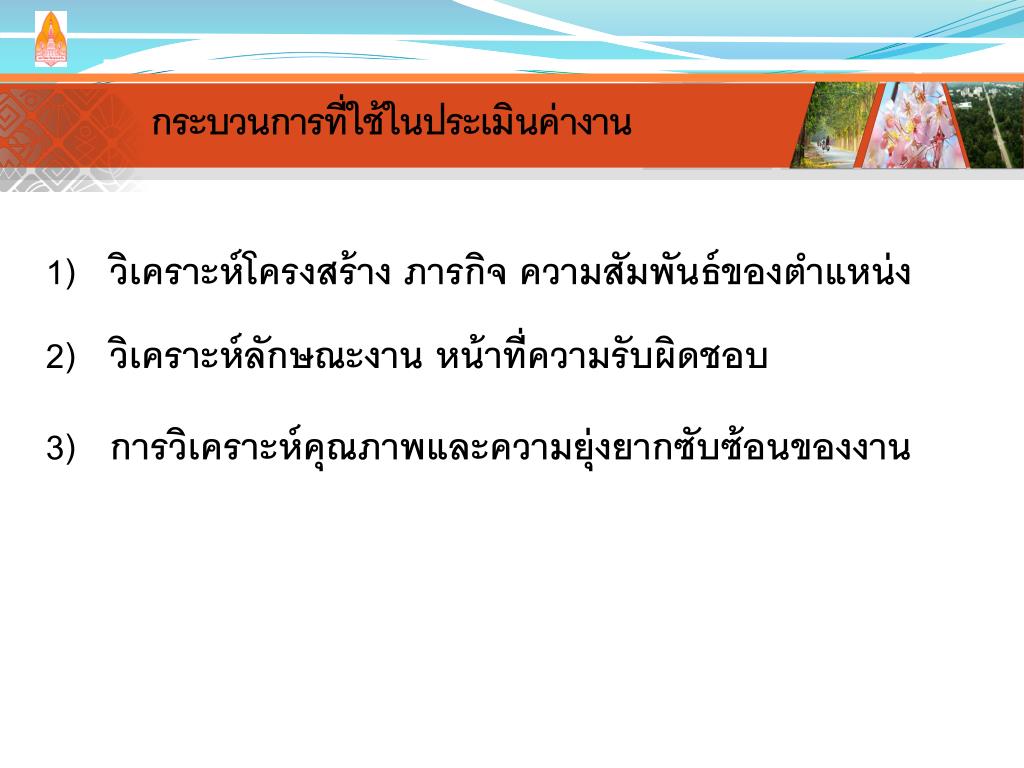 กระบวนการที่ใช้ในประเมินค่างาน

1) วิเคราะห์โครงสร้าง ภารกิจ ความสัมพันธ์ของตำแหน่ง

2) วิเคราะห์ลักษณะงาน หน้าที่ความรับผิดชอบ

3) การวิเคราะห์คุณภาพและความยุ่งยากซับซ้อนของงาน